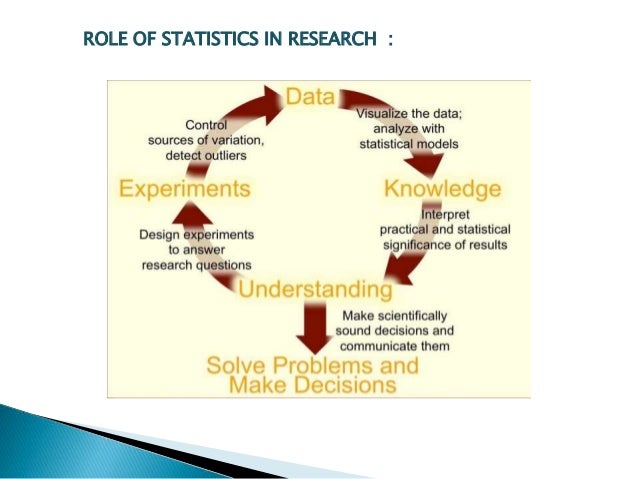 ROLE OF STATISTICS IN RESEARCH :

Data

Visualize the data; analyze with statistical models

Knowledge

Interpret practical and statistical significance of results

Understanding

Make scientifically sound decisions and communicate them

Solve Problems and Make Decisions

Design experiments to answer research questions

Experiments

Control sources of variation, detect outliers